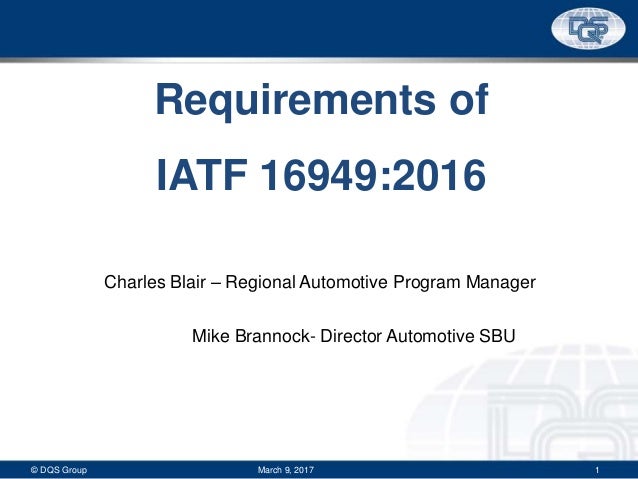 DQS

Requirements of

IATF 16949:2016

Charles Blair – Regional Automotive Program Manager

Mike Brannock- Director Automotive SBU

© DQS Group March 9, 2017 1